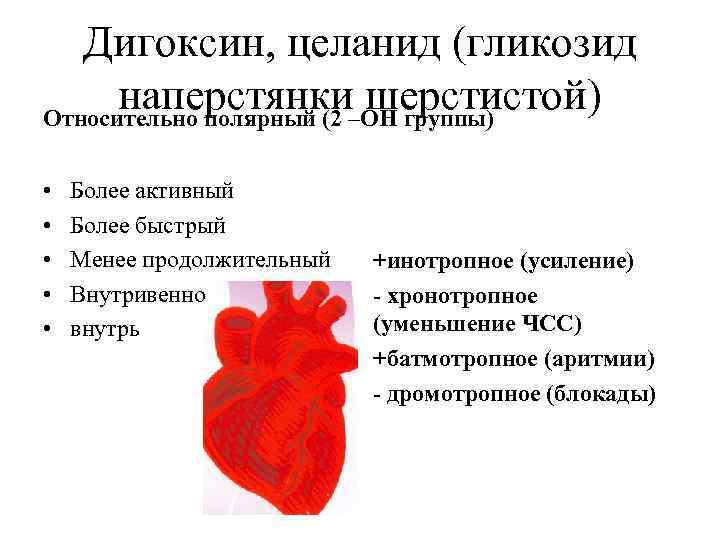 Дигоксин, целанид (гликозид наперстянки шерстистой)

Относительно полярный (2 –ОН группы)

• Более активный
• Более быстрый
• Менее продолжительный
• Внутривенно
• внутрь

+инотропное (усиление)
- хронотропное (уменьшение ЧСС)
+батмотропное (аритмии)
- дромотропное (блокады)